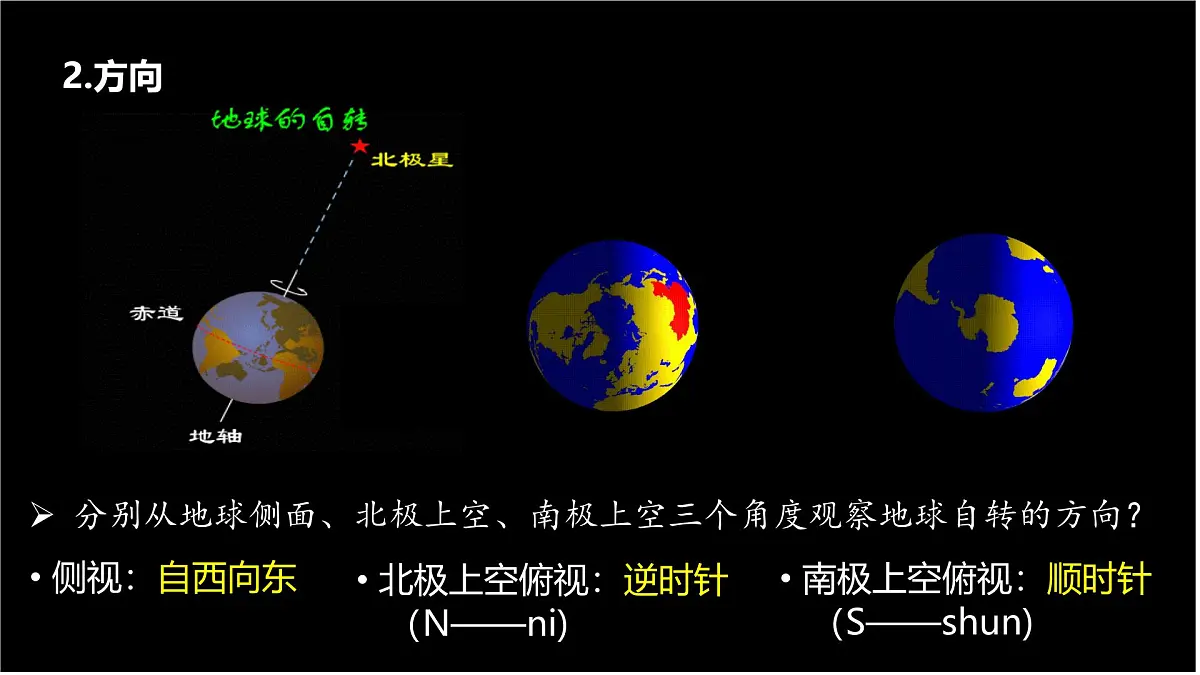 2.方向

地球的自转

北极星

赤道

地轴

➢ 分别从地球侧面、北极上空、南极上空三个角度观察地球自转的方向？

• 侧视：自西向东

• 北极上空俯视：逆时针 （N——ni）

• 南极上空俯视：顺时针 （S——shun）